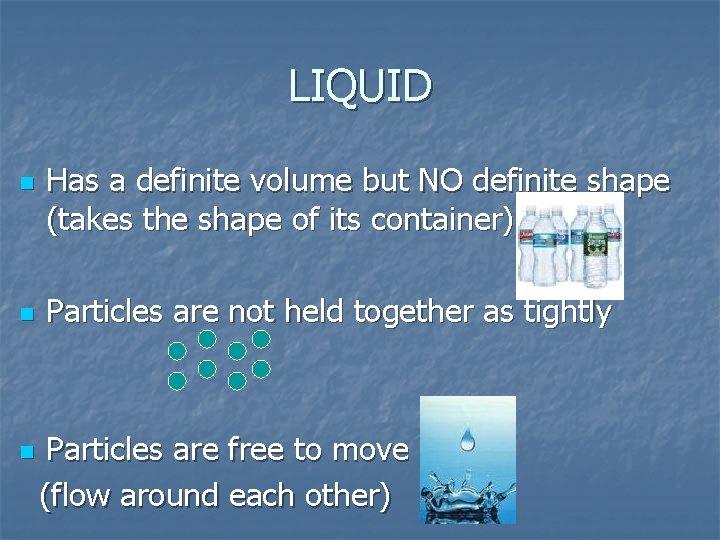 LIQUID

Has a definite volume but NO definite shape (takes the shape of its container)

Particles are not held together as tightly

Particles are free to move (flow around each other)